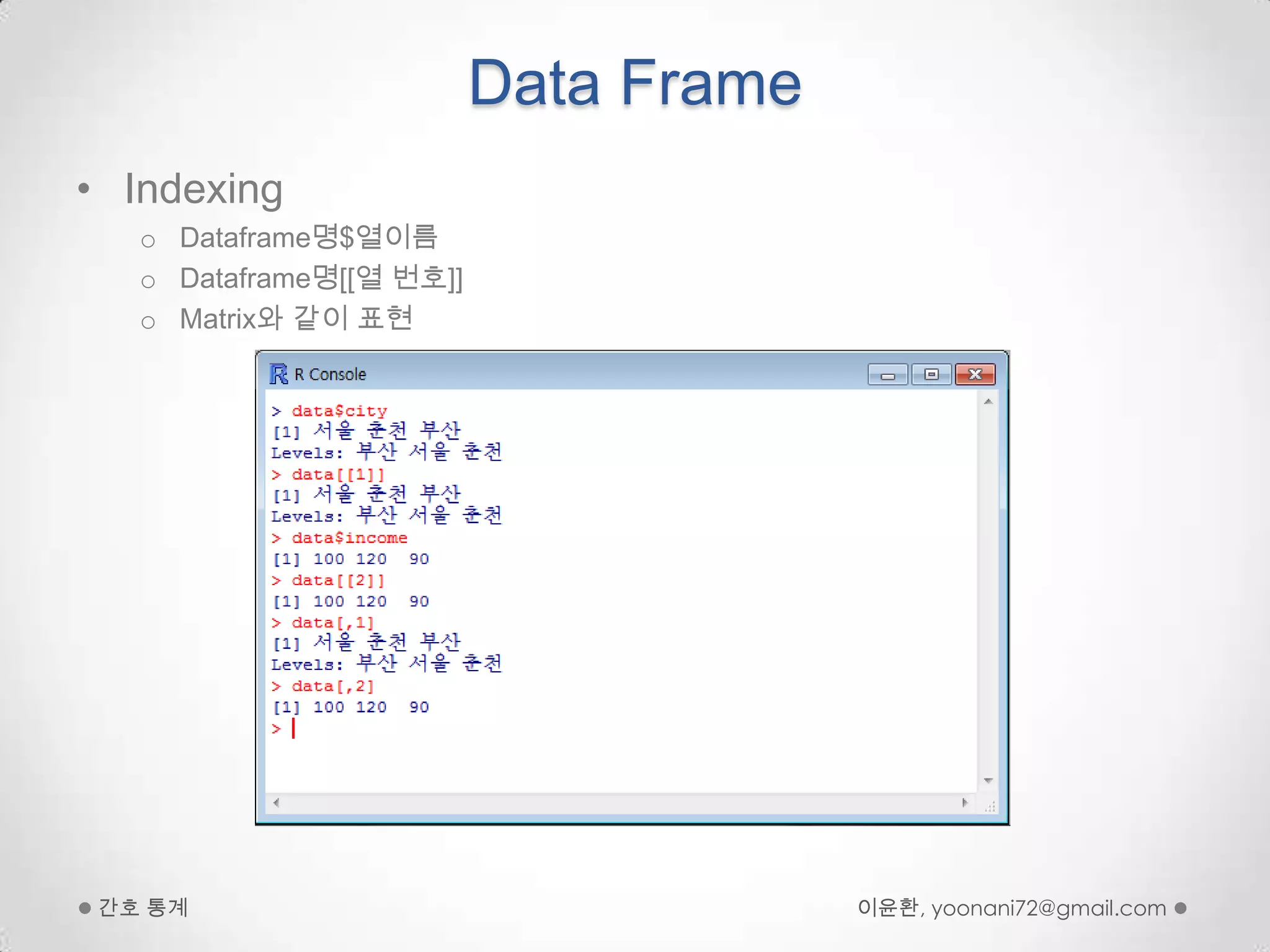 Data Frame

• Indexing
  ○ Dataframe명$열이름
  ○ Dataframe명[[열 번호]]
  ○ Matrix와 같이 표현

R Console

> data$city
[1] 서울 춘천 부산
Levels: 부산 서울 춘천
> data[[1]]
[1] 서울 춘천 부산
Levels: 부산 서울 춘천
> data$income
[1] 100 120  90
> data[[2]]
[1] 100 120  90
> data[,1]
[1] 서울 춘천 부산
Levels: 부산 서울 춘천
> data[,2]
[1] 100 120  90
>

● 간호 통계

이윤환, yoonani72@gmail.com ●